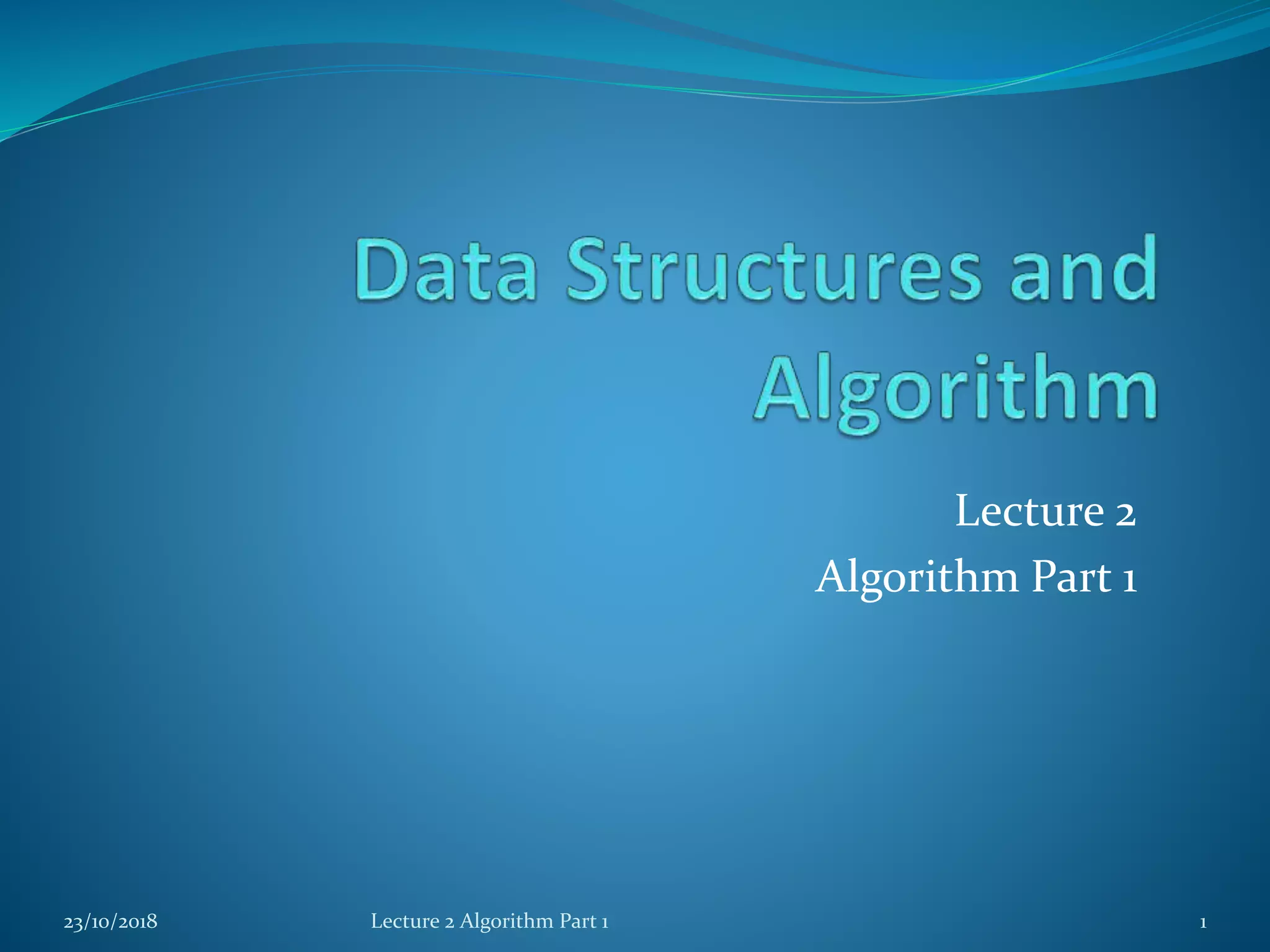 Data Structures and Algorithm

Lecture 2
Algorithm Part 1

23/10/2018

Lecture 2 Algorithm Part 1

1